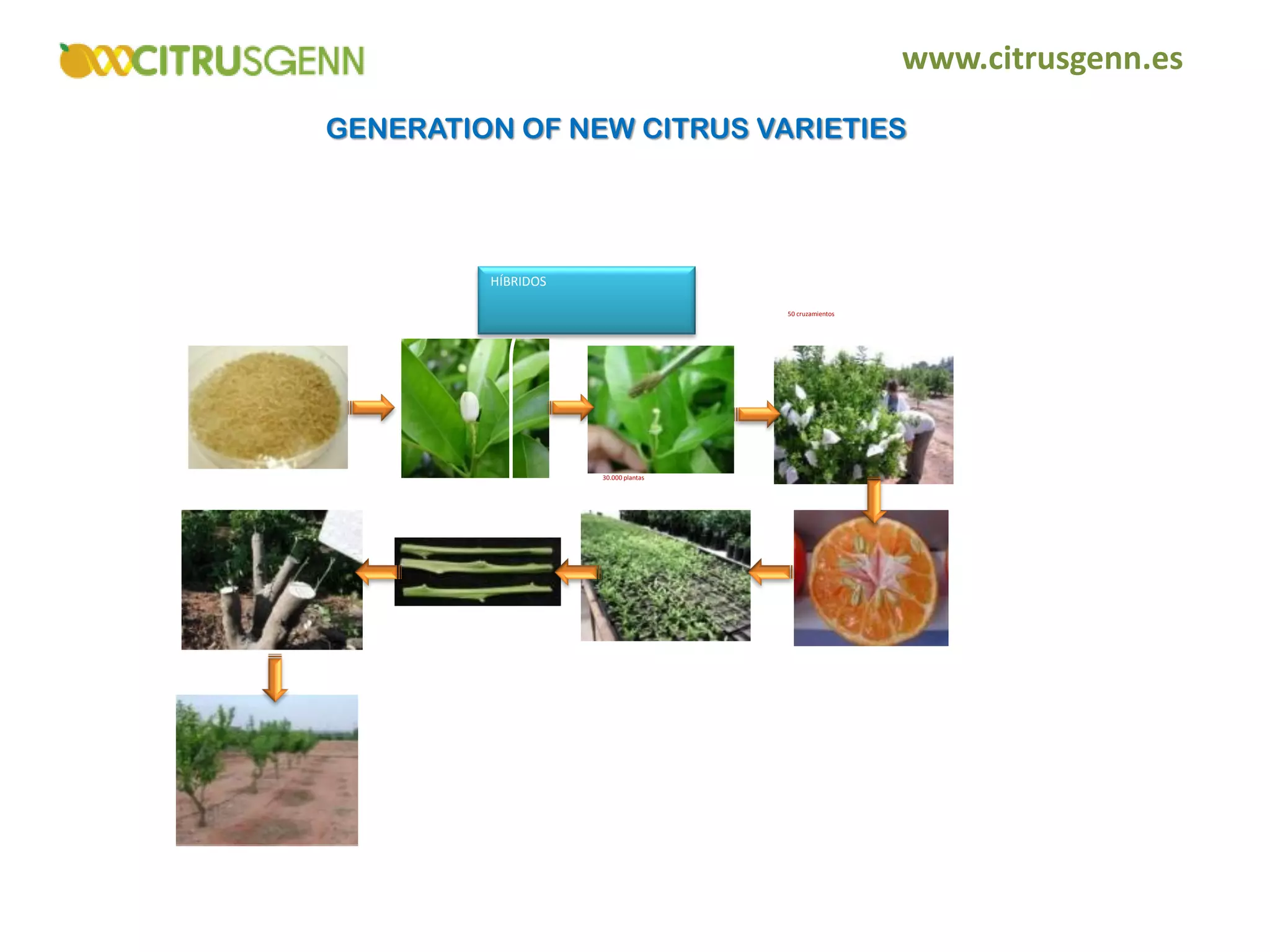 CITRUSGENN

www.citrusgenn.es

GENERATION OF NEW CITRUS VARIETIES

HÍBRIDOS

50 cruzamientos

30.000 plantas